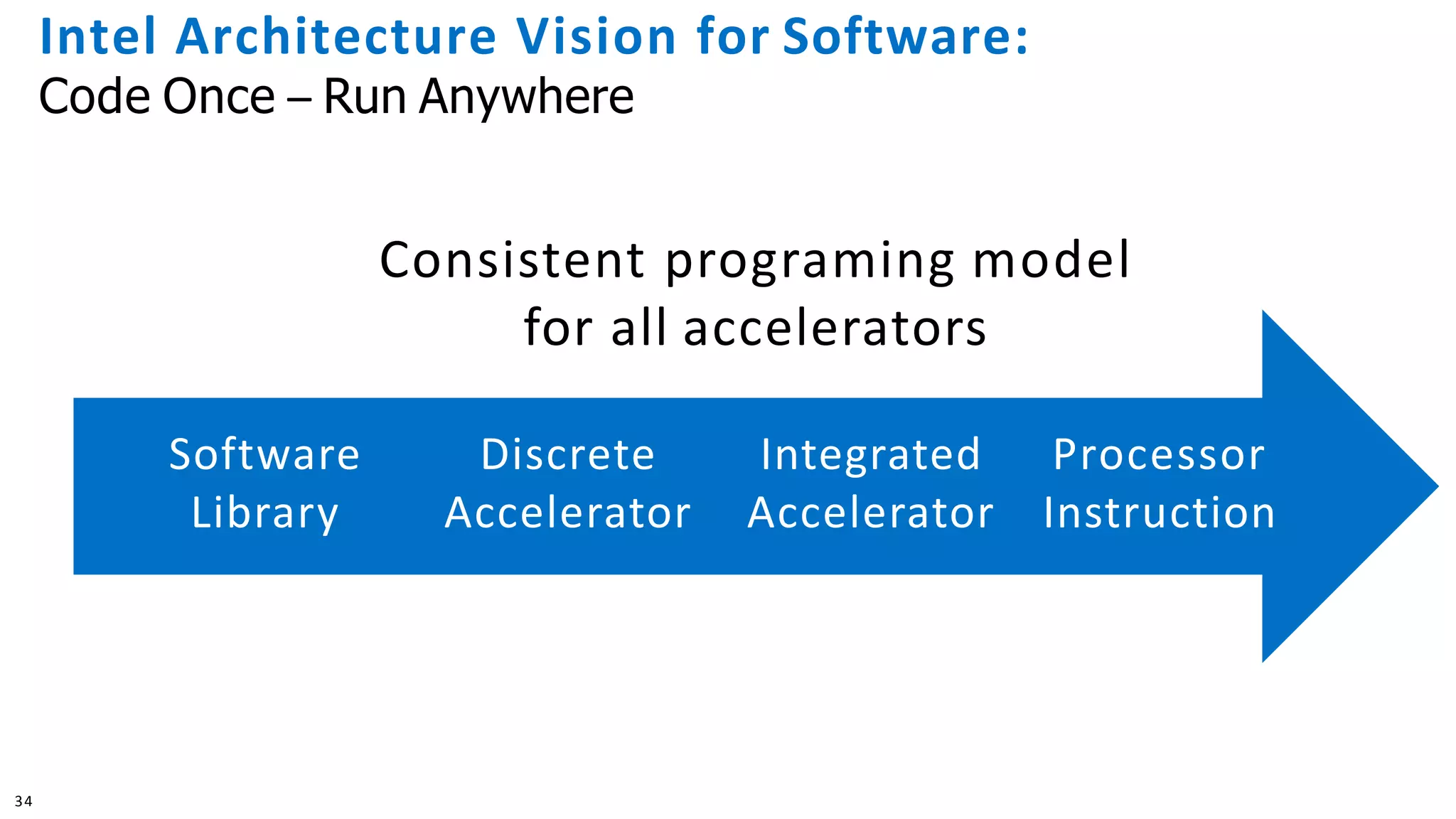 Intel Architecture Vision for Software:
Code Once – Run Anywhere

Consistent programing model for all accelerators

Software Library

Discrete Accelerator

Integrated Accelerator

Processor Instruction

34